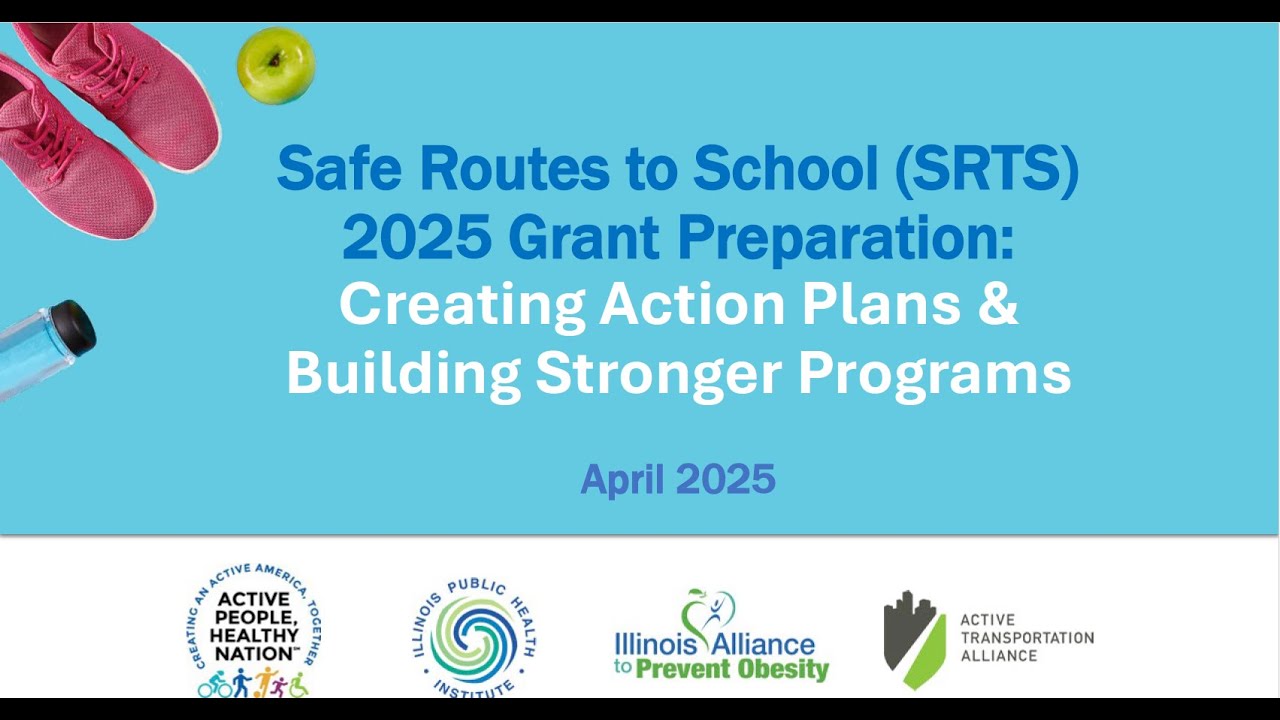 Safe Routes to School (SRTS) 2025 Grant Preparation: Creating Action Plans & Building Stronger Programs

April 2025

CREATING AN ACTIVE AMERICA, TOGETHER
ACTIVE PEOPLE, HEALTHY NATION™

ILLINOIS PUBLIC HEALTH INSTITUTE

Illinois Alliance to Prevent Obesity

ACTIVE TRANSPORTATION ALLIANCE